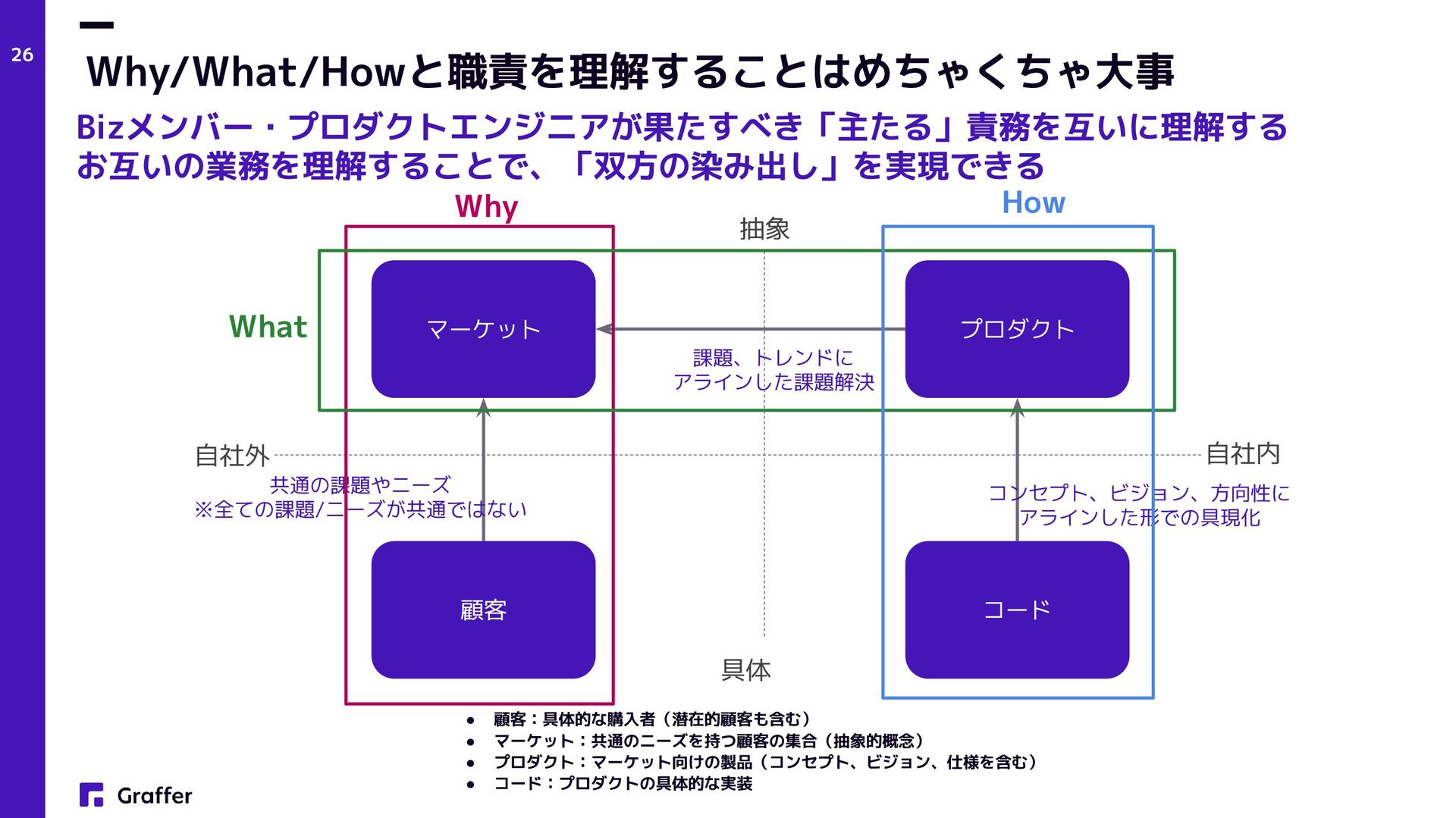 26

Why/What/Howと職責を理解することはめちゃくちゃ大事

Bizメンバー・プロダクトエンジニアが果たすべき「主たる」責務を互いに理解する
お互いの業務を理解することで、「双方の染み出し」を実現できる

Why

How

抽象

What

マーケット

プロダクト

課題、トレンドに
アラインした課題解決

自社外

自社内

共通の課題やニーズ
※全ての課題/ニーズが共通ではない

コンセプト、ビジョン、方向性に
アラインした形での具現化

顧客

コード

具体

● 顧客：具体的な購入者（潜在的顧客も含む）
● マーケット：共通のニーズを持つ顧客の集合（抽象的概念）
● プロダクト：マーケット向けの製品（コンセプト、ビジョン、仕様を含む）
● コード：プロダクトの具体的な実装

Graffer